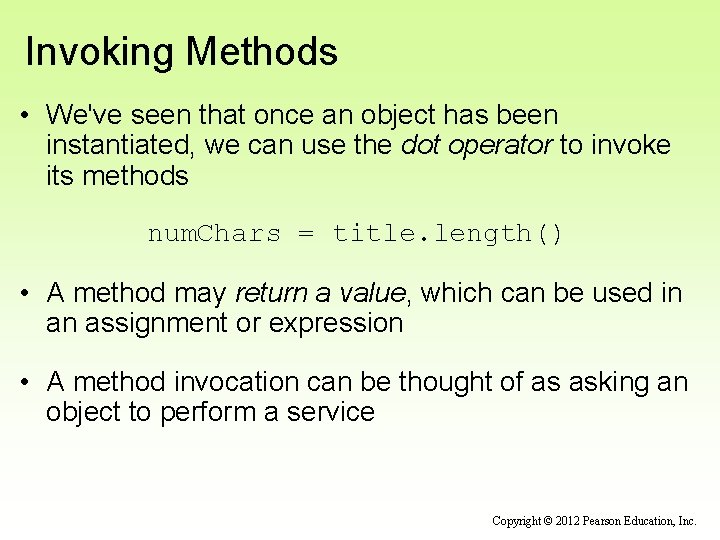 Invoking Methods

• We've seen that once an object has been instantiated, we can use the dot operator to invoke its methods

numChars = title.length()

• A method may return a value, which can be used in an assignment or expression

• A method invocation can be thought of as asking an object to perform a service

Copyright © 2012 Pearson Education, Inc.